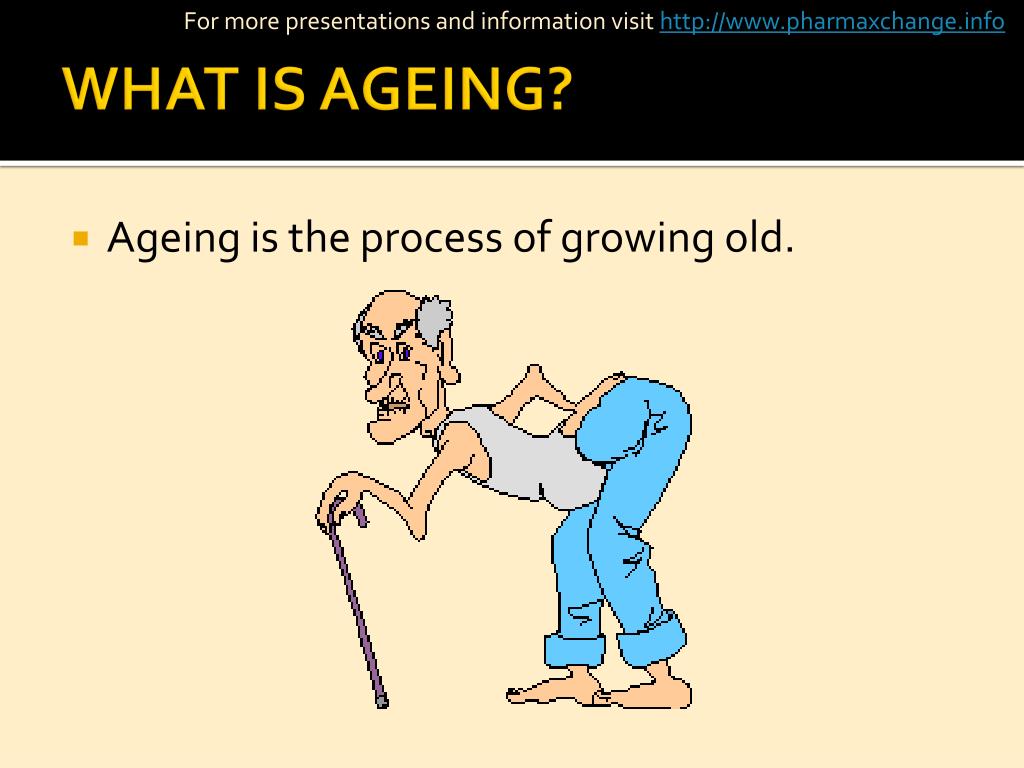 For more presentations and information visit http://www.pharmaxchange.info

WHAT IS AGEING?

Ageing is the process of growing old.